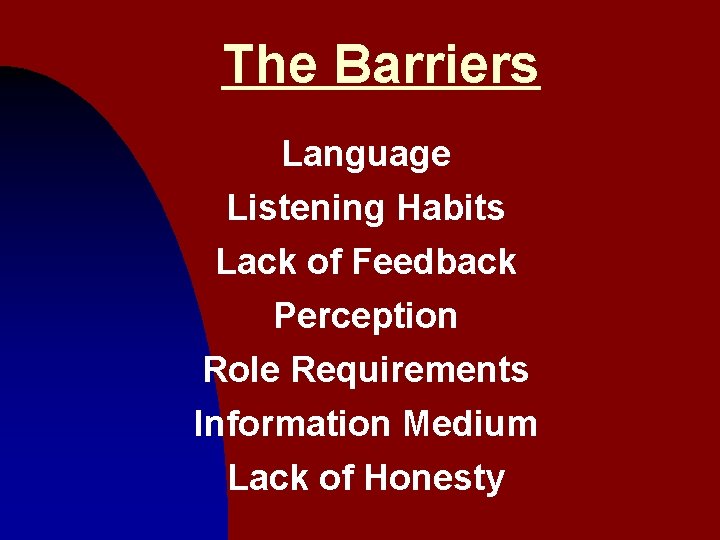 The Barriers

Language
Listening Habits
Lack of Feedback
Perception
Role Requirements
Information Medium
Lack of Honesty